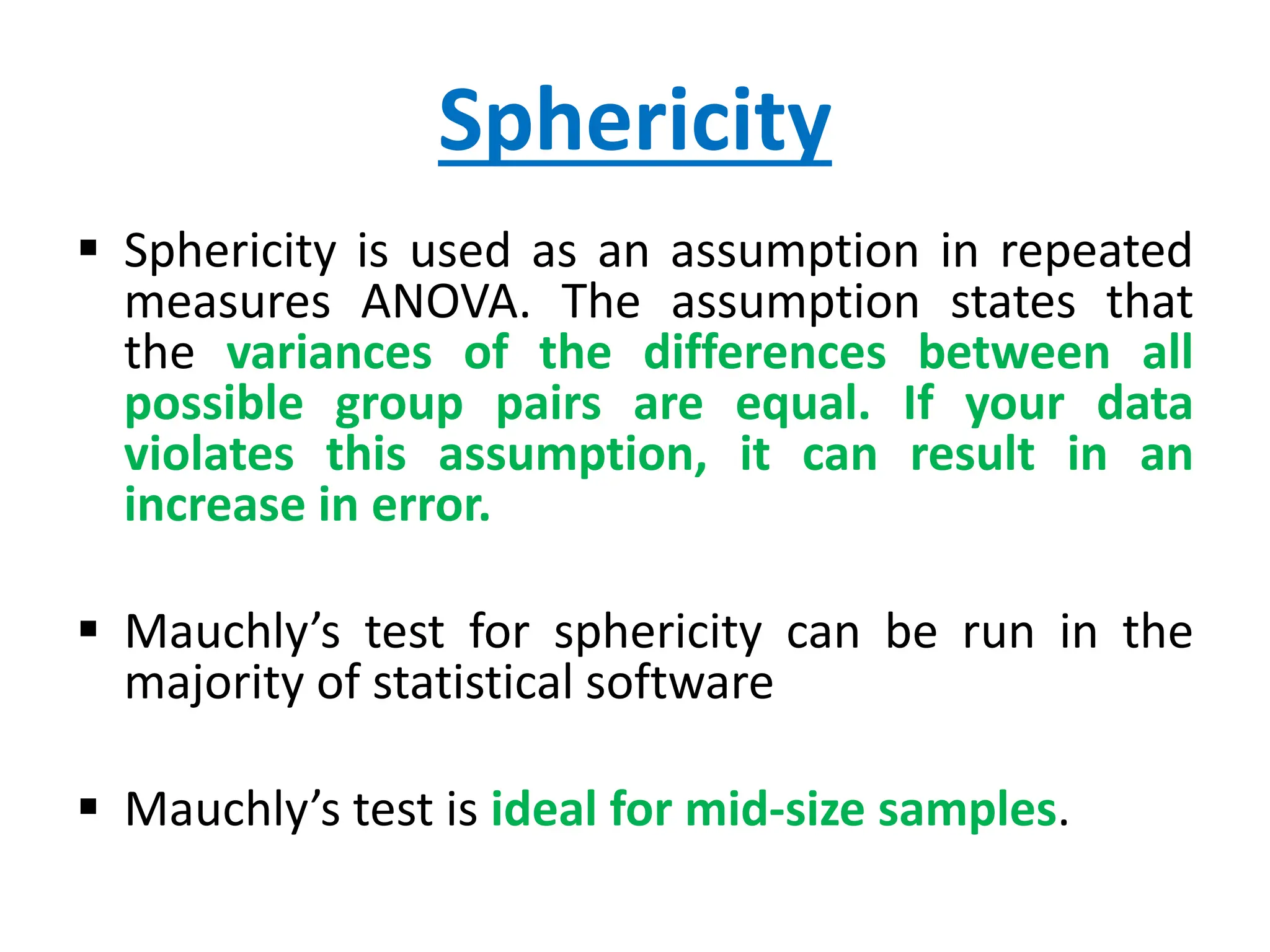 Sphericity

▪ Sphericity is used as an assumption in repeated measures ANOVA. The assumption states that the variances of the differences between all possible group pairs are equal. If your data violates this assumption, it can result in an increase in error.

▪ Mauchly’s test for sphericity can be run in the majority of statistical software

▪ Mauchly’s test is ideal for mid-size samples.